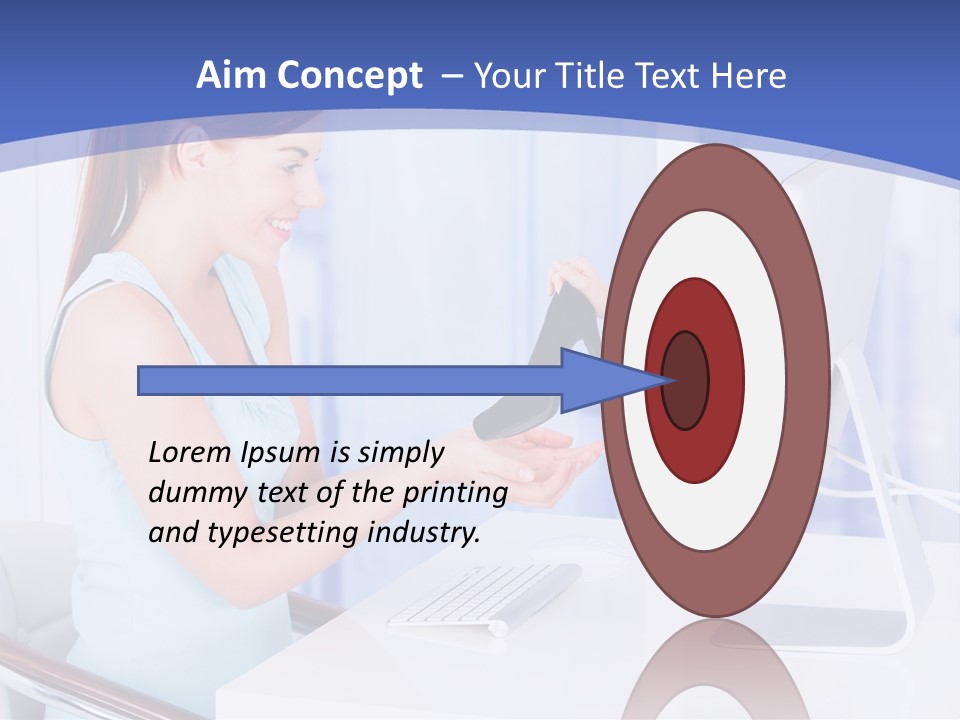 Aim Concept – Your Title Text Here

Lorem Ipsum is simply dummy text of the printing and typesetting industry.